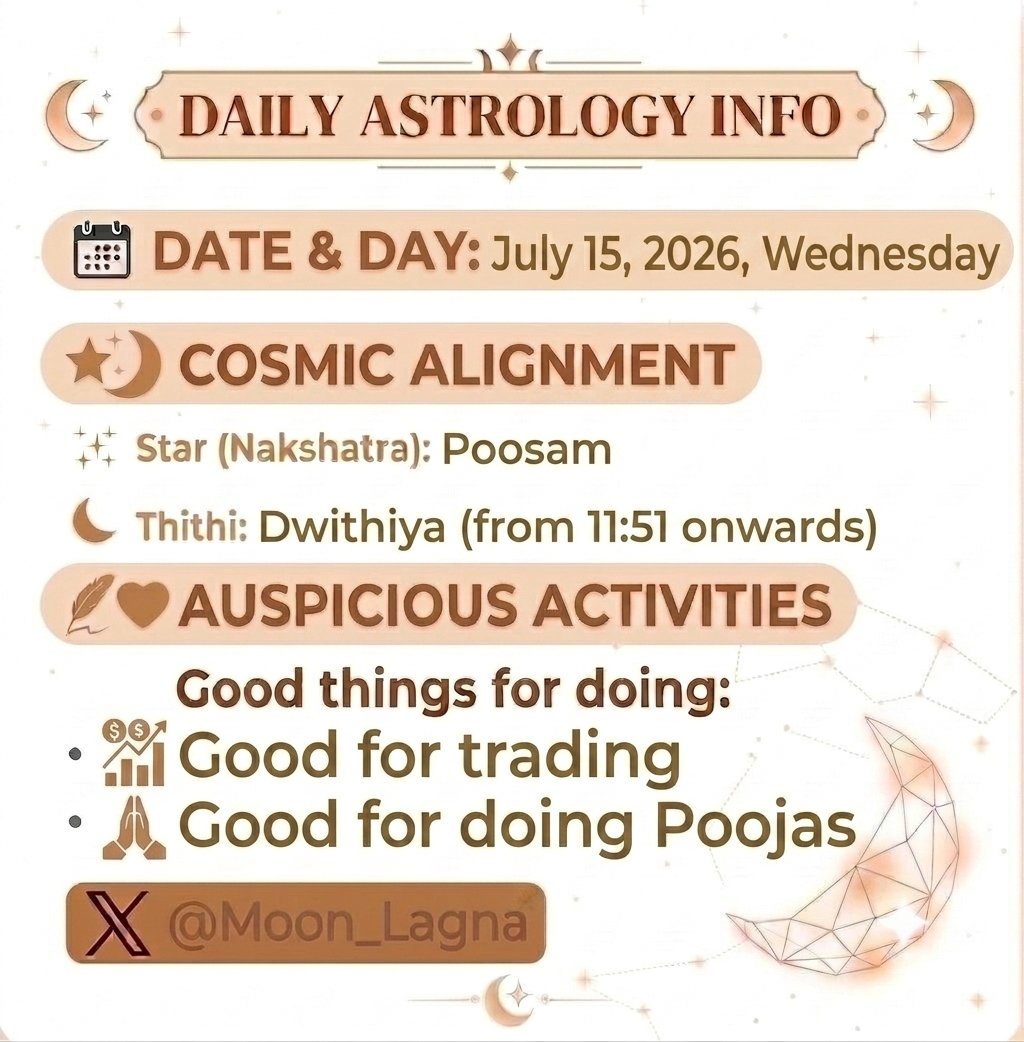 DAILY ASTROLOGY INFO

DATE & DAY: July 15, 2026, Wednesday

COSMIC ALIGNMENT

Star (Nakshatra): Poosam

Thithi: Dwithiya (from 11:51 onwards)

AUSPICIOUS ACTIVITIES

Good things for doing:

• Good for trading
• Good for doing Poojas

@Moon_Lagna